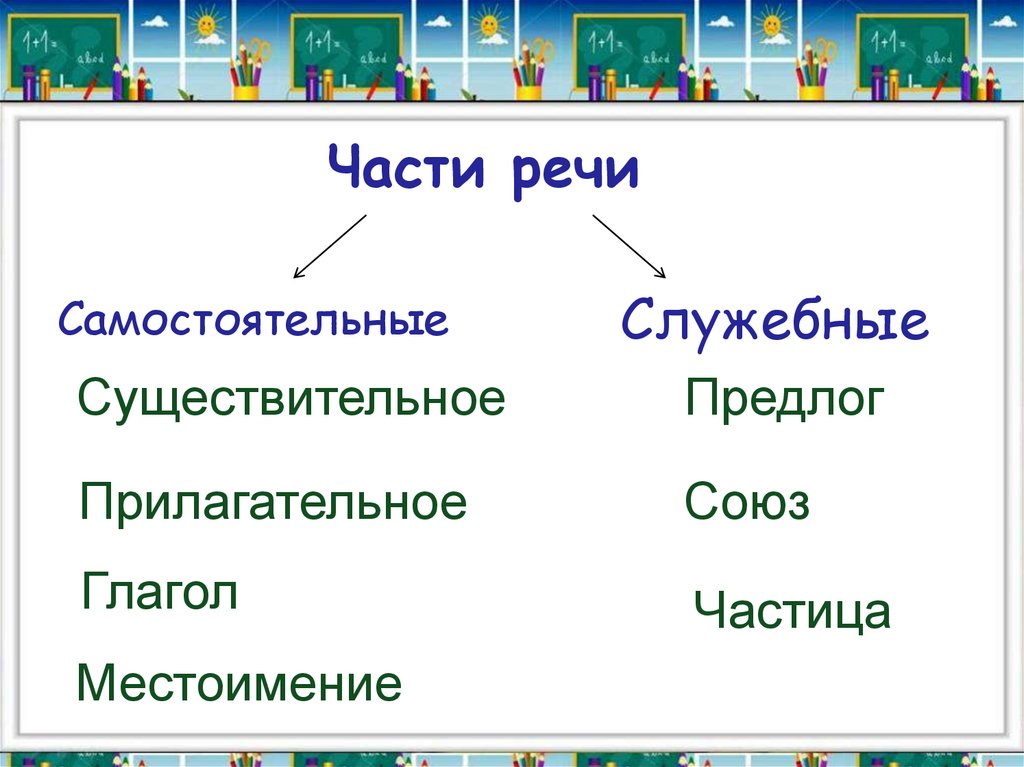 1+1=
abcd
1+1=
abcd
1+1=
abcd
1+1=
abcd

Части речи

Самостоятельные

Существительное

Прилагательное

Глагол

Местоимение

Служебные

Предлог

Союз

Частица